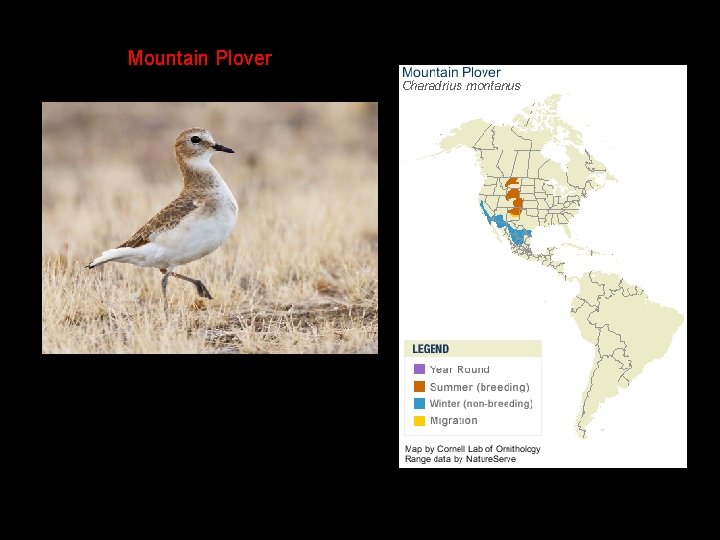 Mountain Plover

Mountain Plover
Charadrius montanus

LEGEND
Year Round
Summer (breeding)
Winter (non-breeding)
Migration

Map by Cornell Lab of Ornithology
Range data by NatureServe